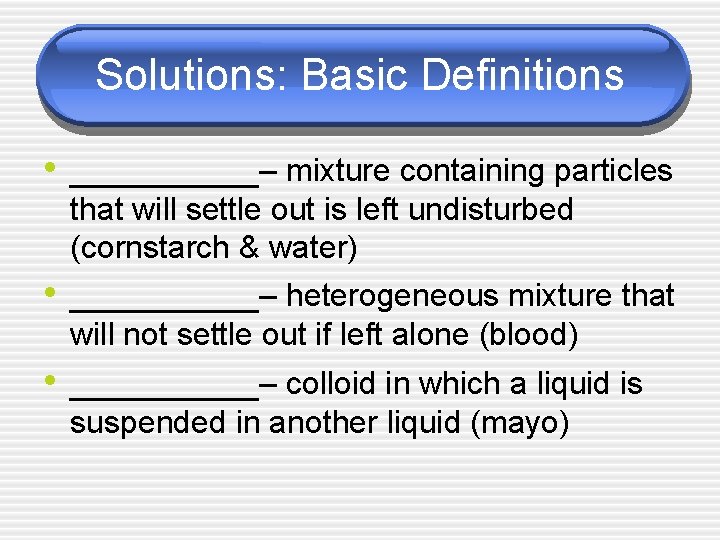 Solutions: Basic Definitions

• ___________– mixture containing particles that will settle out is left undisturbed (cornstarch & water)

• ___________– heterogeneous mixture that will not settle out if left alone (blood)

• ___________– colloid in which a liquid is suspended in another liquid (mayo)